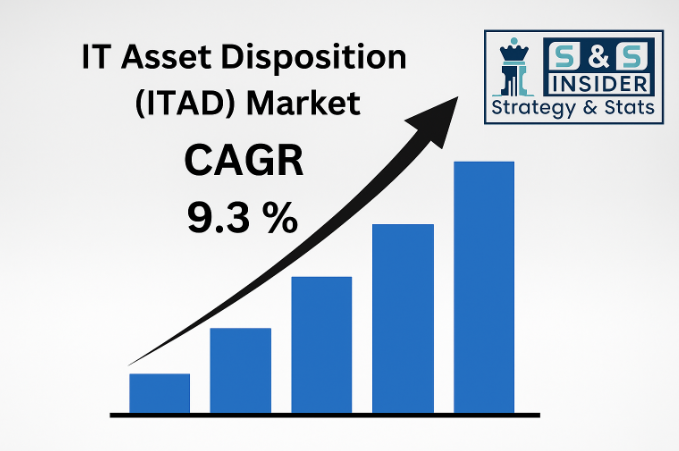 IT Asset Disposition (ITAD) Market

CAGR
9.3 %

S & S
INSIDER
Strategy & Stats